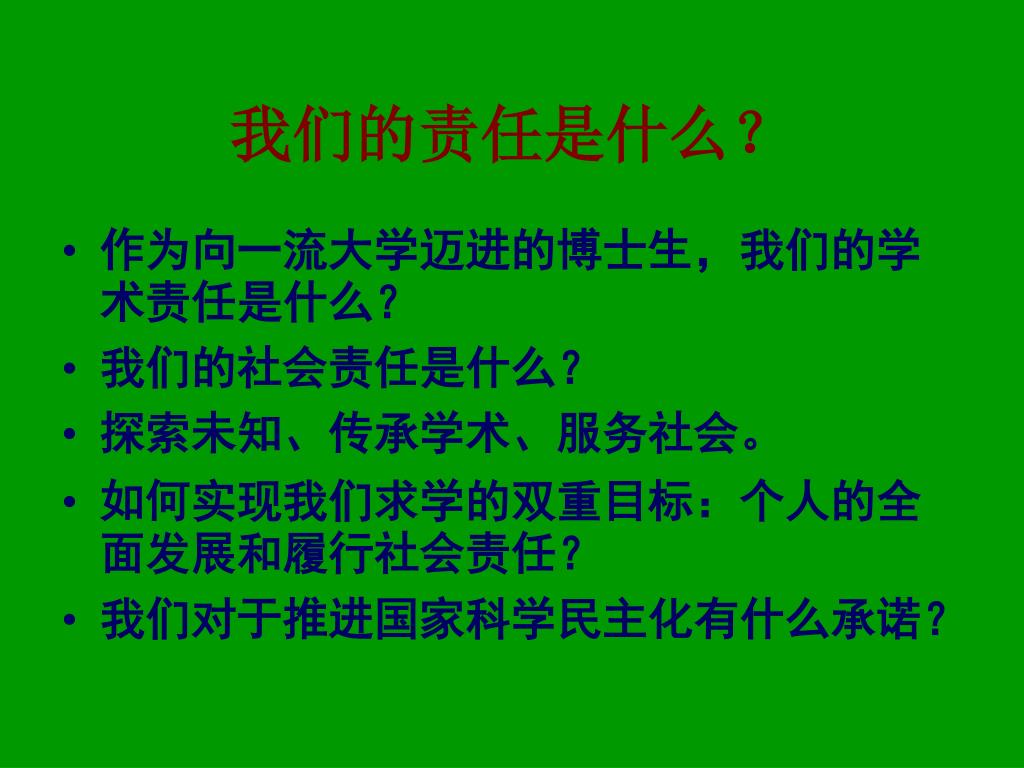 我们的责任是什么?

• 作为向一流大学迈进的博士生，我们的学术责任是什么?
• 我们的社会责任是什么?
• 探索未知、传承学术、服务社会。
• 如何实现我们求学的双重目标：个人的全面发展和履行社会责任?
• 我们对于推进国家科学民主化有什么承诺?